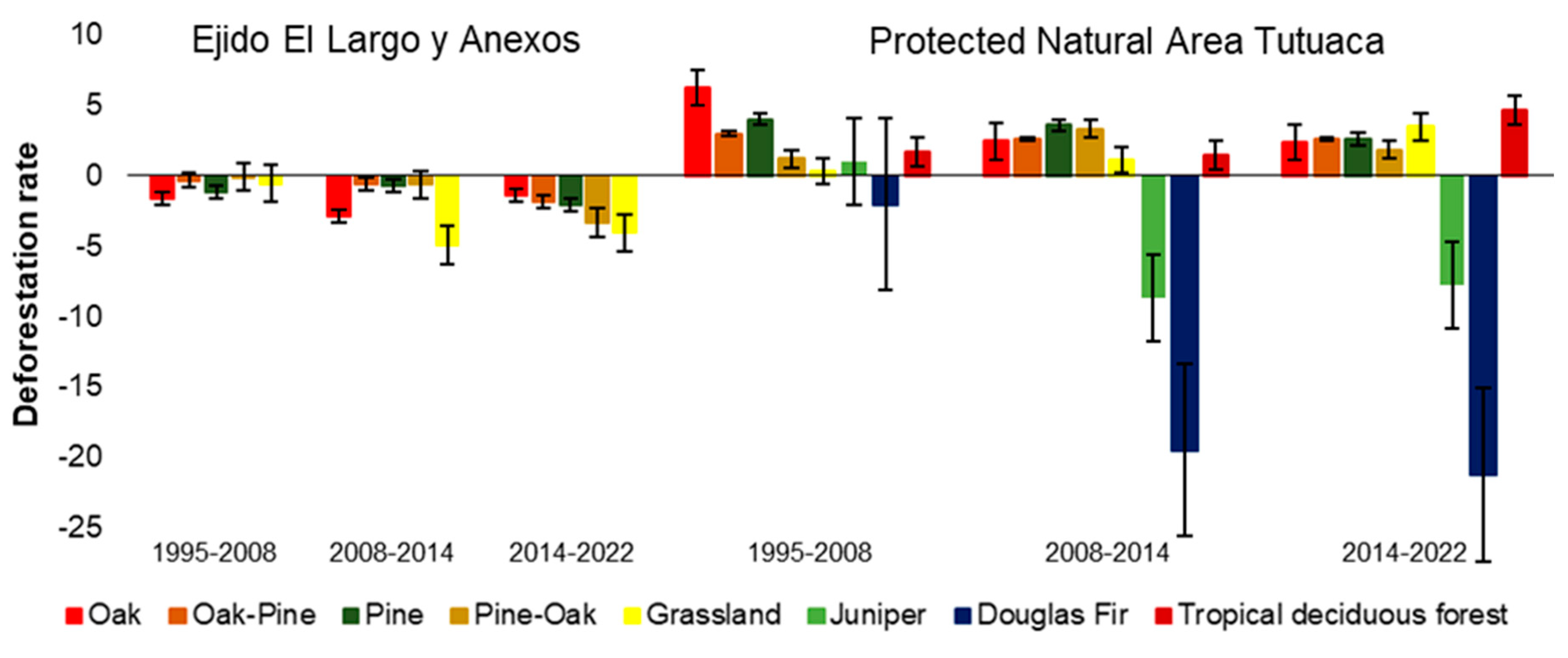 Ejido El Largo y Anexos

Protected Natural Area Tutuaca

Deforestation rate

10
5
0
-5
-10
-15
-20
-25

1995-2008
2008-2014
2014-2022
1995-2008
2008-2014
2014-2022

Oak
Oak-Pine
Pine
Pine-Oak
Grassland
Juniper
Douglas Fir
Tropical deciduous forest